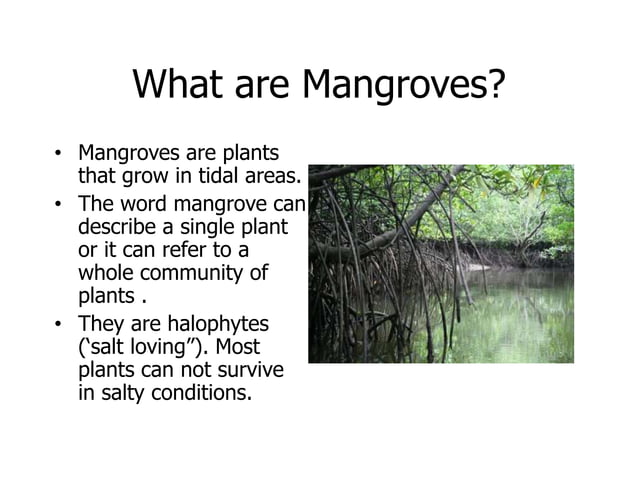 What are Mangroves?

• Mangroves are plants that grow in tidal areas.
• The word mangrove can describe a single plant or it can refer to a whole community of plants .
• They are halophytes (‘salt loving”). Most plants can not survive in salty conditions.